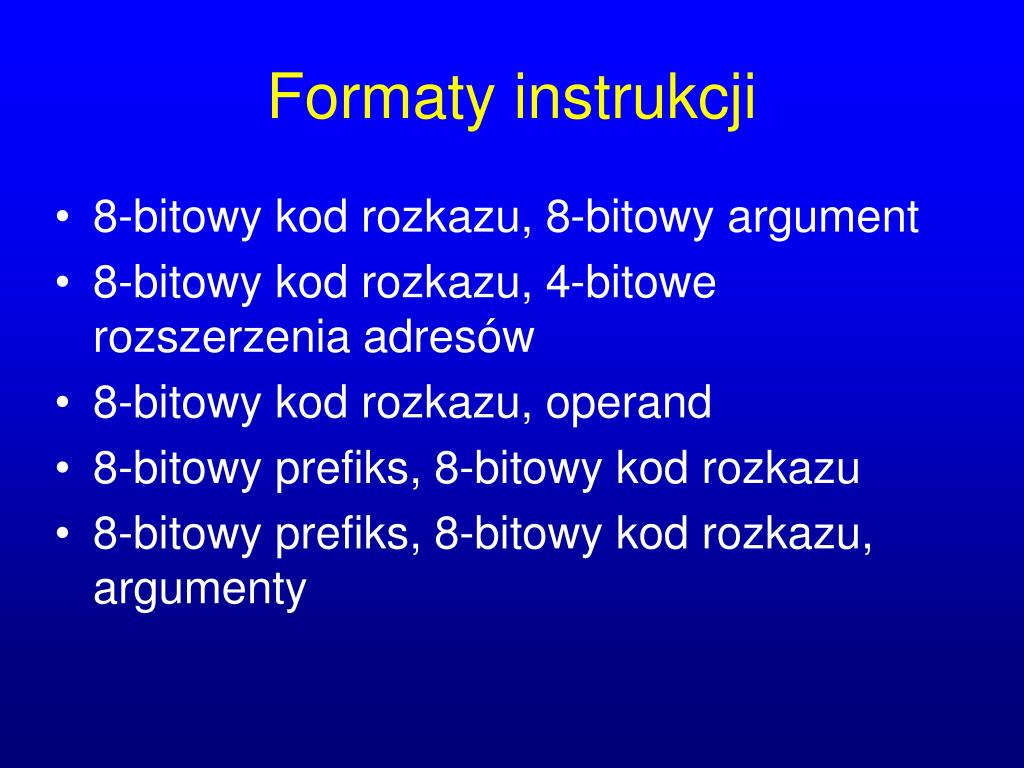 Formaty instrukcji

• 8-bitowy kod rozkazu, 8-bitowy argument
• 8-bitowy kod rozkazu, 4-bitowe rozszerzenia adresów
• 8-bitowy kod rozkazu, operand
• 8-bitowy prefiks, 8-bitowy kod rozkazu
• 8-bitowy prefiks, 8-bitowy kod rozkazu, argumenty